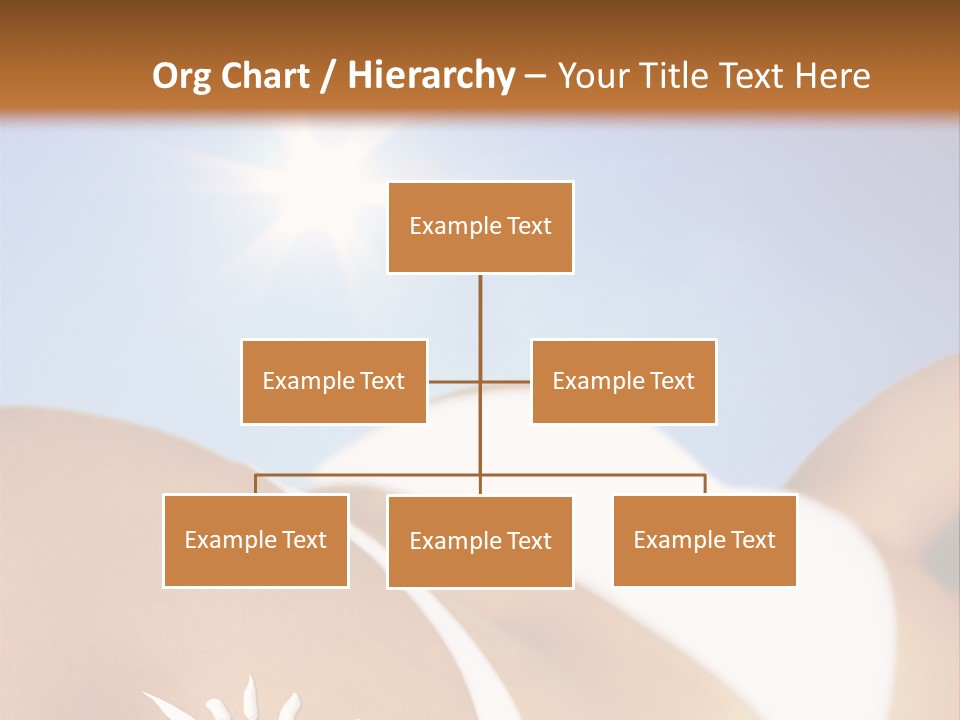 Org Chart / Hierarchy – Your Title Text Here

Example Text

Example Text

Example Text

Example Text

Example Text

Example Text